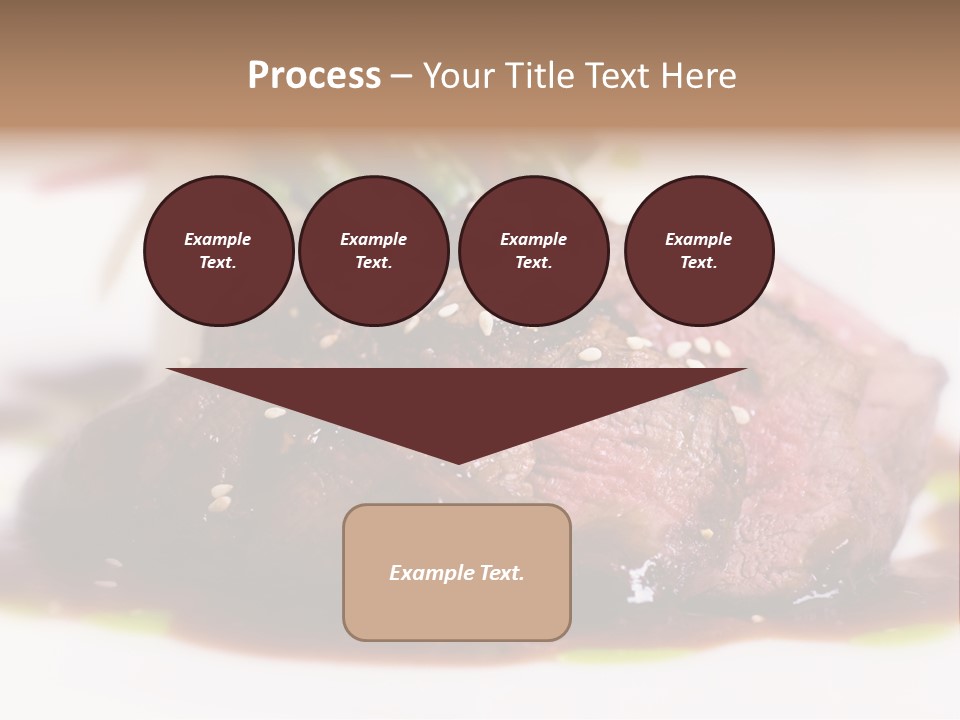 Process – Your Title Text Here

Example Text.

Example Text.

Example Text.

Example Text.

Example Text.